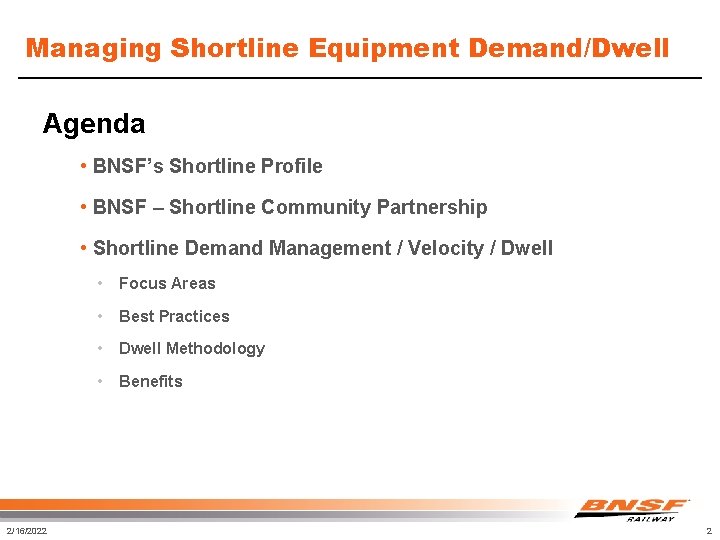 Managing Shortline Equipment Demand/Dwell

Agenda

• BNSF's Shortline Profile

• BNSF – Shortline Community Partnership

• Shortline Demand Management / Velocity / Dwell

• Focus Areas

• Best Practices

• Dwell Methodology

• Benefits

BNSF RAILWAY

2/16/2022

2